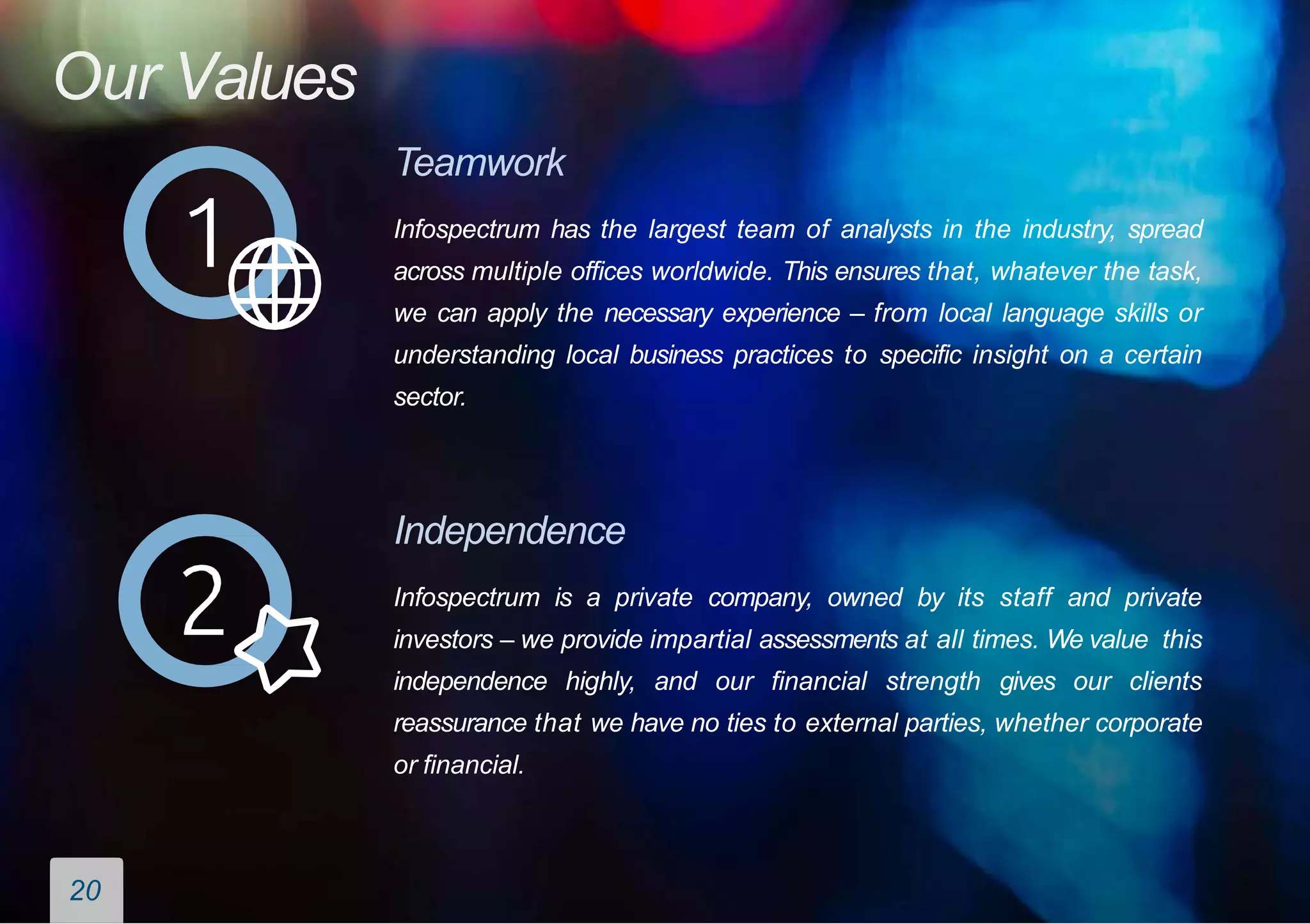 Our Values

1

Teamwork

Infospectrum has the largest team of analysts in the industry, spread across multiple offices worldwide. This ensures that, whatever the task, we can apply the necessary experience – from local language skills or understanding local business practices to specific insight on a certain sector.

2

Independence

Infospectrum is a private company, owned by its staff and private investors – we provide impartial assessments at all times. We value this independence highly, and our financial strength gives our clients reassurance that we have no ties to external parties, whether corporate or financial.

20